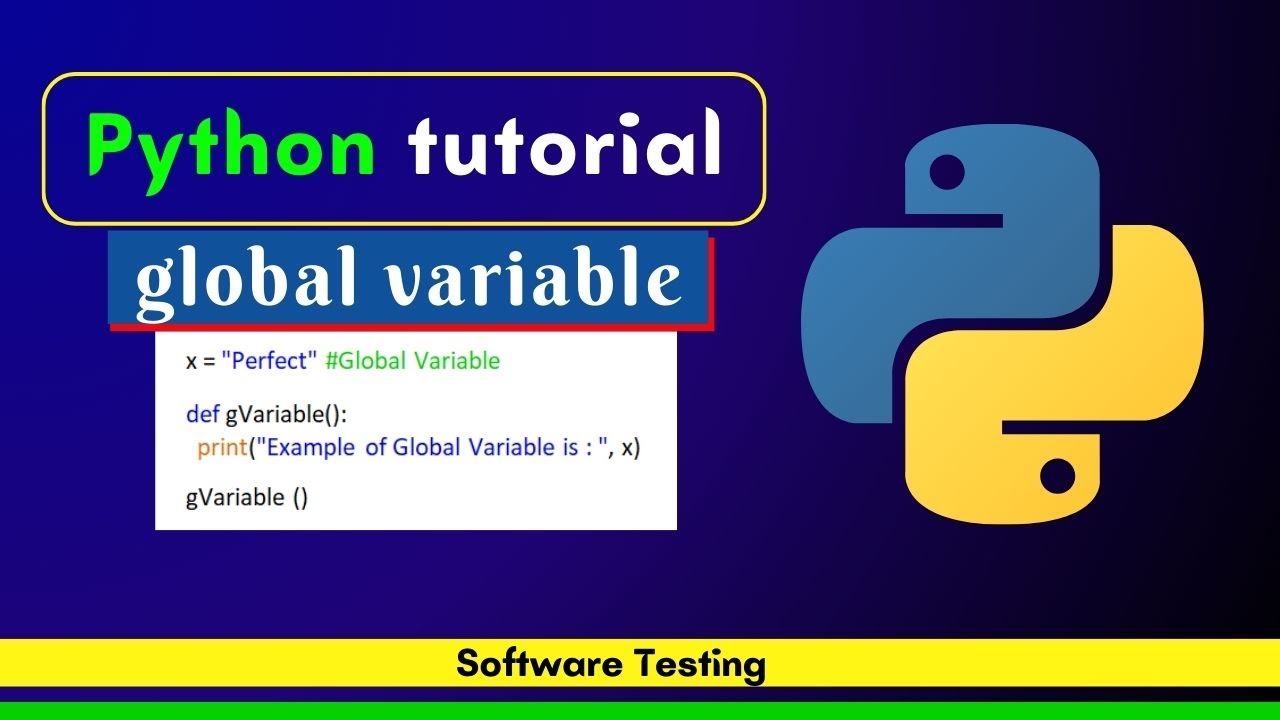 Python tutorial

global variable

x = "Perfect" #Global Variable

def gVariable():
 print("Example of Global Variable is : ", x)

gVariable ()

Software Testing